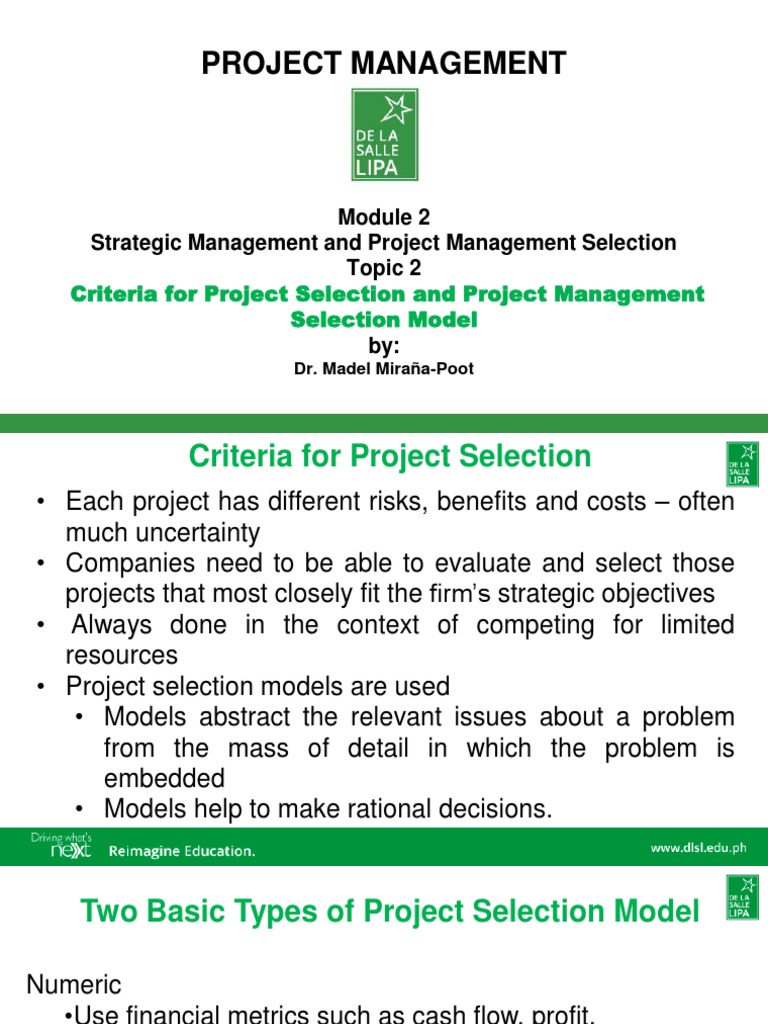 PROJECT MANAGEMENT

DE LA SALLE LIPA

Module 2
Strategic Management and Project Management Selection
Topic 2
Criteria for Project Selection and Project Management Selection Model
by:
Dr. Madel Miraña-Poot

Criteria for Project Selection

DE LA SALLE LIPA

• Each project has different risks, benefits and costs – often much uncertainty
• Companies need to be able to evaluate and select those projects that most closely fit the firm's strategic objectives
• Always done in the context of competing for limited resources
• Project selection models are used
  • Models abstract the relevant issues about a problem from the mass of detail in which the problem is embedded
  • Models help to make rational decisions.

Driving what's next Reimagine Education.

www.dlsl.edu.ph

Two Basic Types of Project Selection Model

DE LA SALLE LIPA

Numeric
•Use financial metrics such as cash flow, profit,